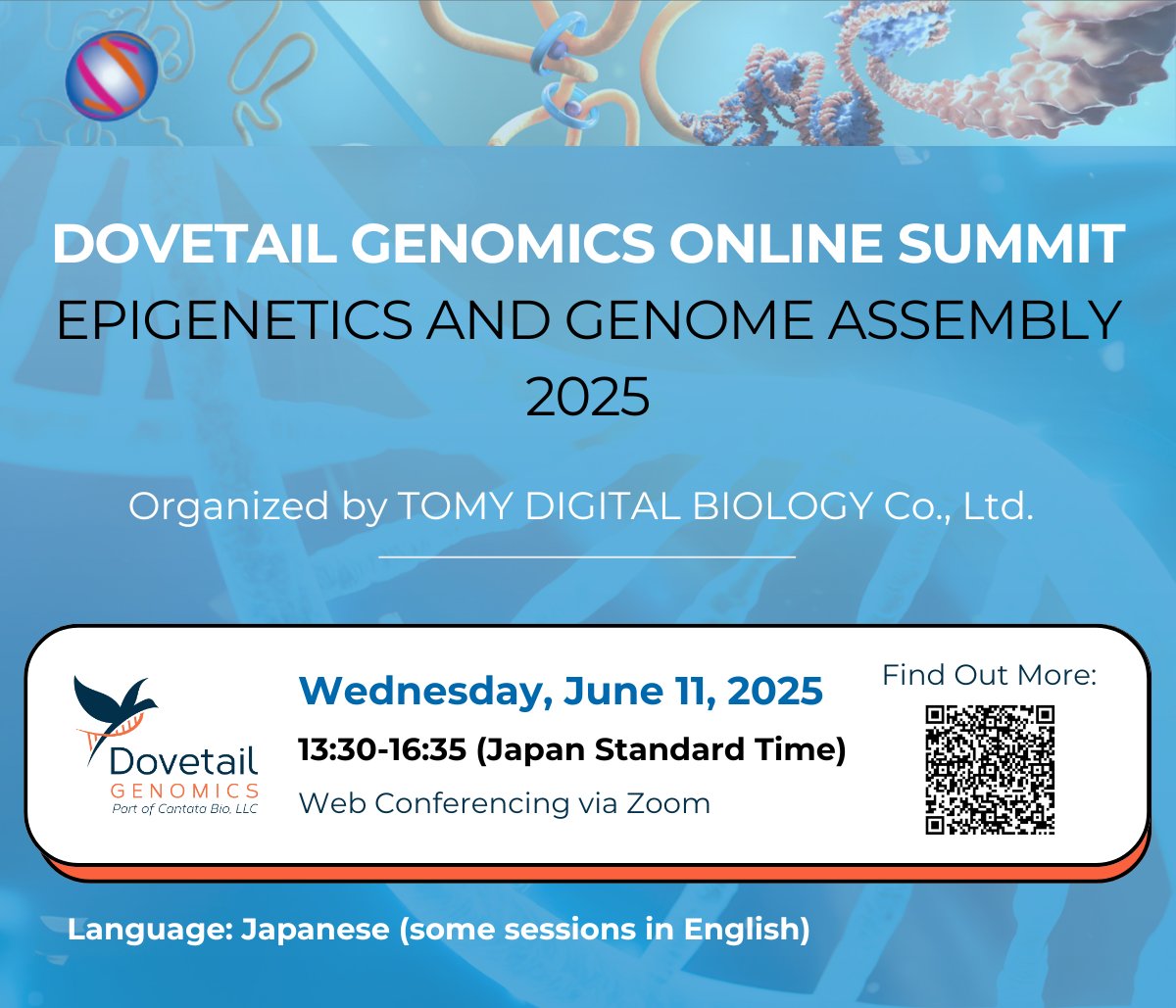 DOVETAIL GENOMICS ONLINE SUMMIT
EPIGENETICS AND GENOME ASSEMBLY 2025

Organized by TOMY DIGITAL BIOLOGY Co., Ltd.

Dovetail GENOMICS Part of Cantata Bio, LLC

Wednesday, June 11, 2025
13:30-16:35 (Japan Standard Time)
Web Conferencing via Zoom

Find Out More:

Language: Japanese (some sessions in English)